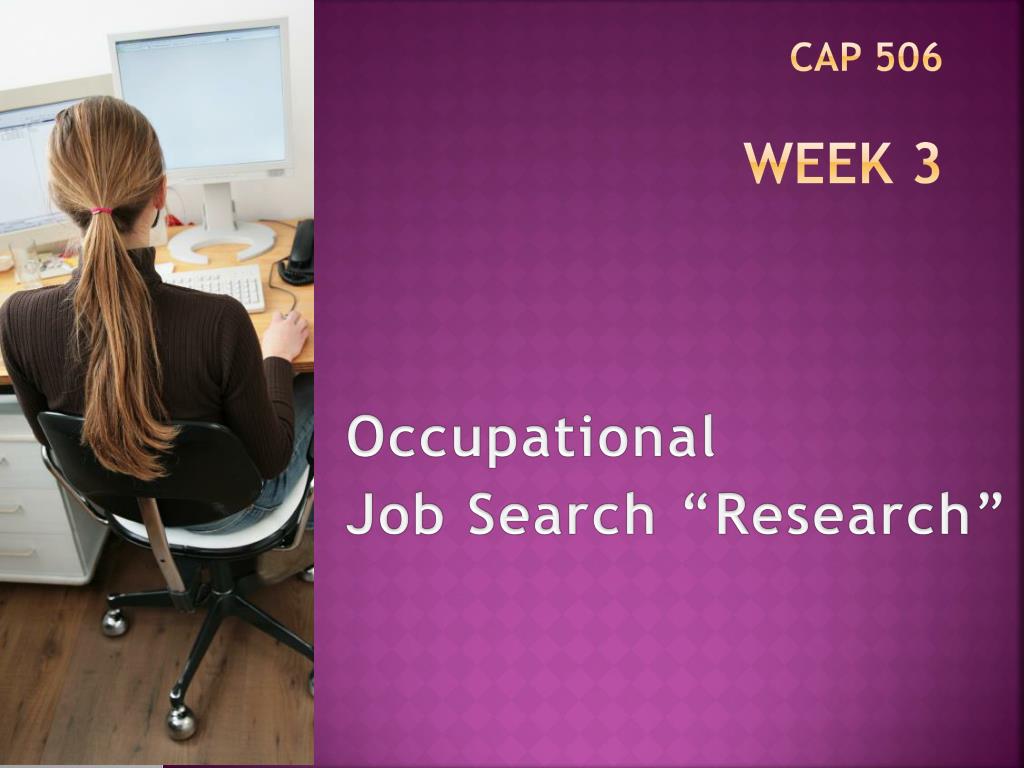 CAP 506

WEEK 3

Occupational
Job Search “Research”